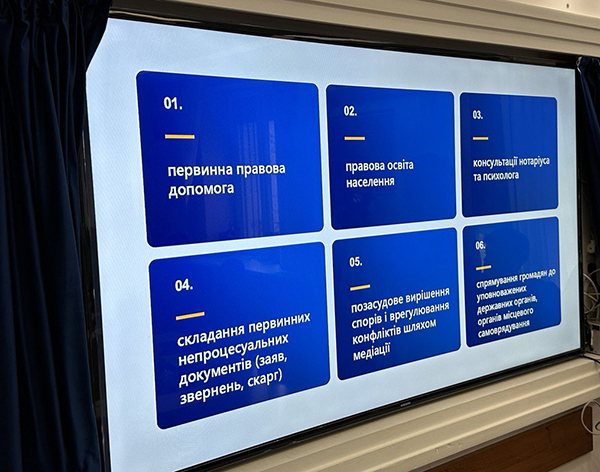 01.

первинна правова допомога

02.

правова освіта населення

03.

консультації нотаріуса та психолога

04.

складання первинних непроцесуальних документів (заяв, звернень, скарг)

05.

позасудове вирішення спорів і врегулювання конфліктів шляхом медіації

06.

спрямування громадян до уповноважених державних органів, органів місцевого самоврядування